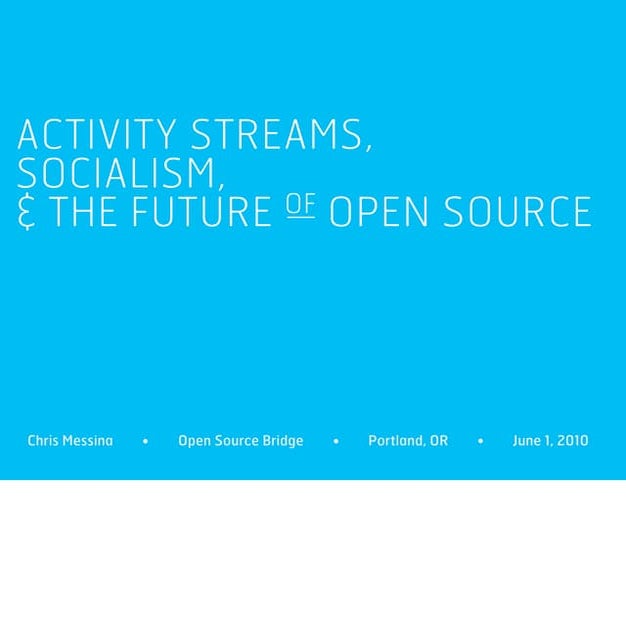 ACTIVITY STREAMS,
SOCIALISM,
& THE FUTURE OF OPEN SOURCE

Chris Messina • Open Source Bridge • Portland, OR • June 1, 2010